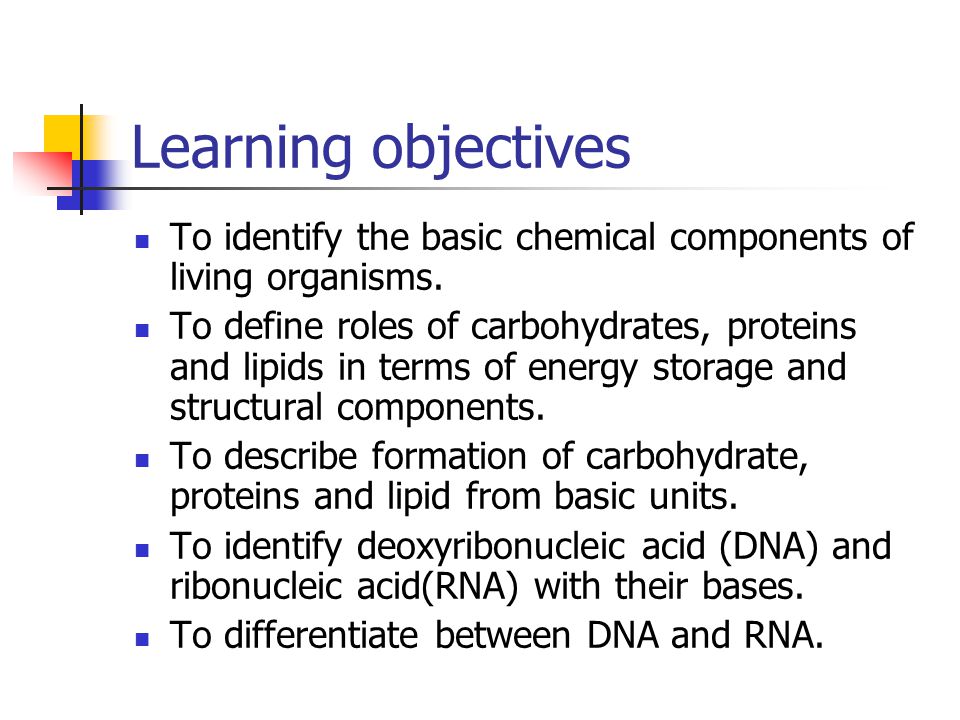 Learning objectives

- To identify the basic chemical components of living organisms.
- To define roles of carbohydrates, proteins and lipids in terms of energy storage and structural components.
- To describe formation of carbohydrate, proteins and lipid from basic units.
- To identify deoxyribonucleic acid (DNA) and ribonucleic acid(RNA) with their bases.
- To differentiate between DNA and RNA.